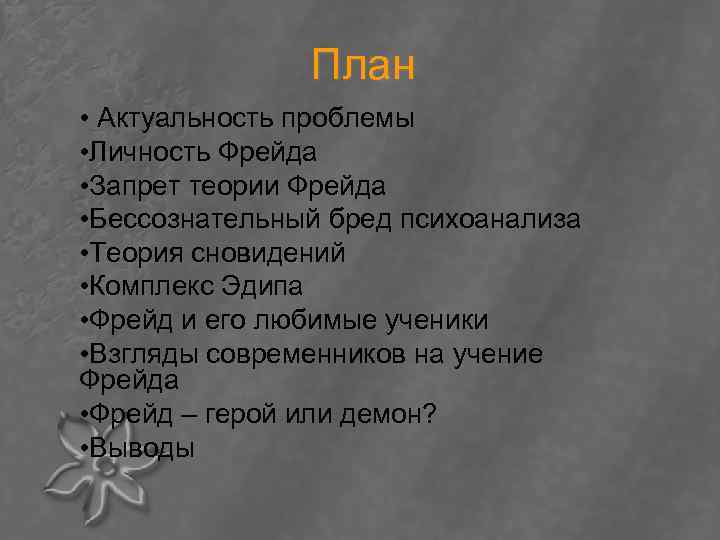 План

• Актуальность проблемы
•Личность Фрейда
•Запрет теории Фрейда
•Бессознательный бред психоанализа
•Теория сновидений
•Комплекс Эдипа
•Фрейд и его любимые ученики
•Взгляды современников на учение Фрейда
•Фрейд – герой или демон?
•Выводы